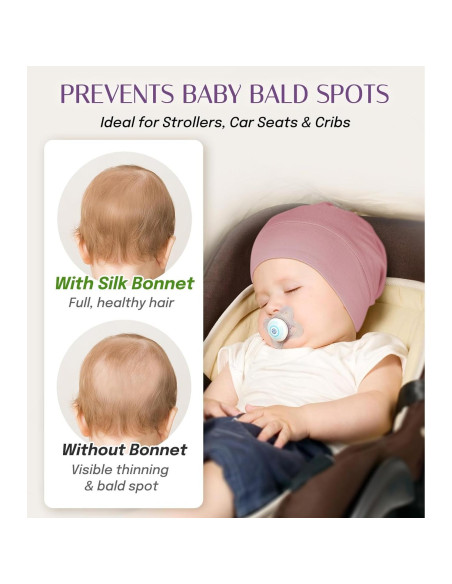 PREVENTS BABY BALD SPOTS

Ideal for Strollers, Car Seats & Cribs

With Silk Bonnet

Full, healthy hair

Without Bonnet

Visible thinning & bald spot